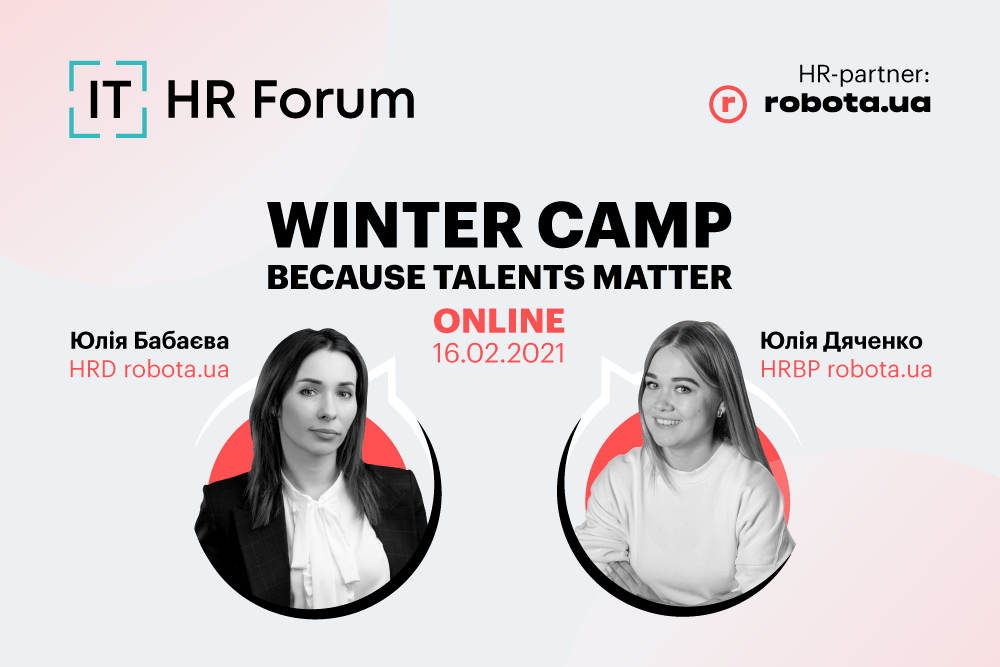 IT HR Forum

HR-partner:
r robota.ua

WINTER CAMP
BECAUSE TALENTS MATTER

ONLINE
16.02.2021

Юлія Бабаєва
HRD robota.ua

Юлія Дяченко
HRBP robota.ua